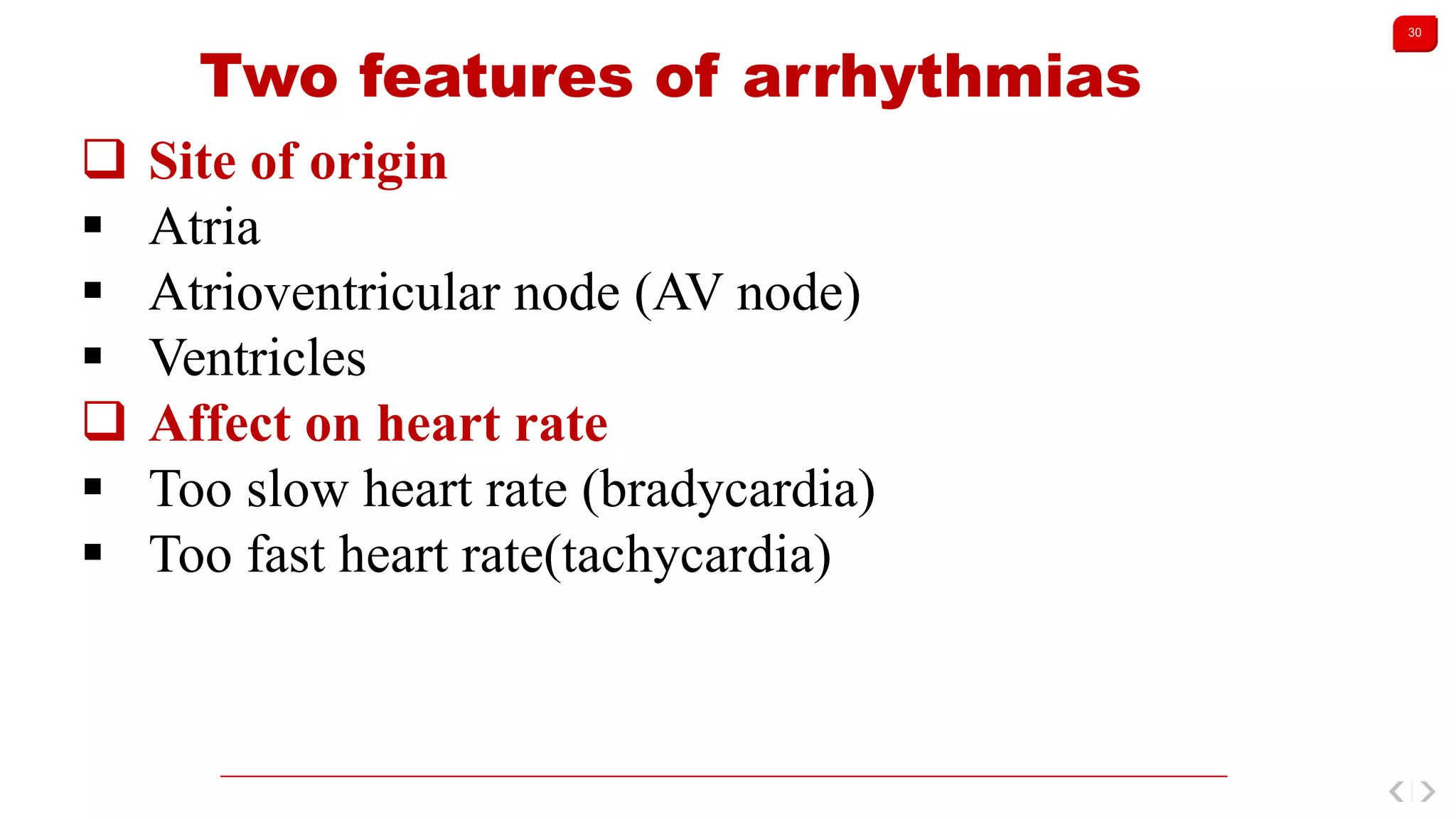 30

Two features of arrhythmias

❑ Site of origin
▪ Atria
▪ Atrioventricular node (AV node)
▪ Ventricles
❑ Affect on heart rate
▪ Too slow heart rate (bradycardia)
▪ Too fast heart rate(tachycardia)